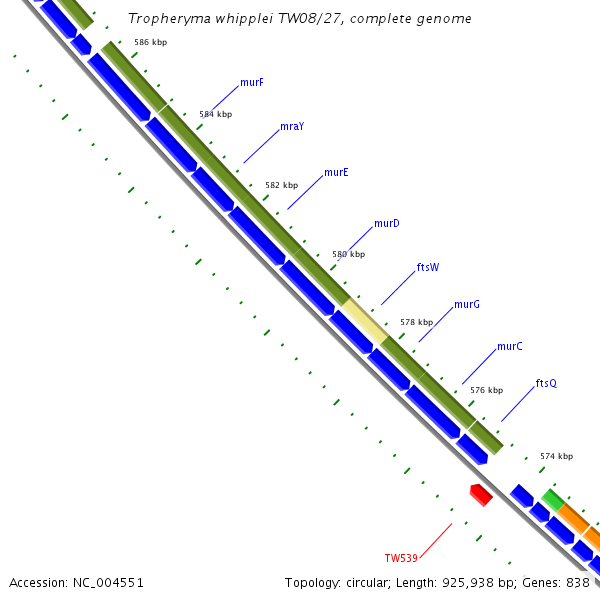 Tropheryma whipplei TW08/27, complete genome

586 kbp

murF

584 kbp

mraY

582 kbp

murE

murD

580 kbp

ftsW

murG

578 kbp

murC

576 kbp

ftsQ

574 kbp

TW539

Accession: NC_004551

Topology: circular; Length: 925,938 bp; Genes: 838